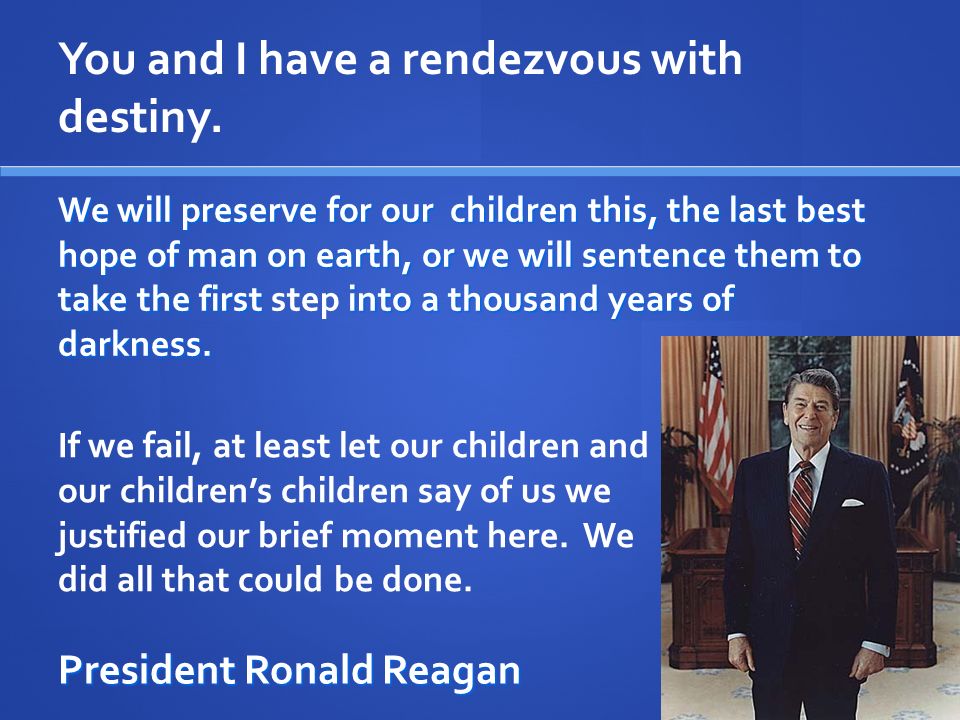 You and I have a rendezvous with destiny.

We will preserve for our children this, the last best hope of man on earth, or we will sentence them to take the first step into a thousand years of darkness.

If we fail, at least let our children and our children's children say of us we justified our brief moment here. We did all that could be done.

President Ronald Reagan